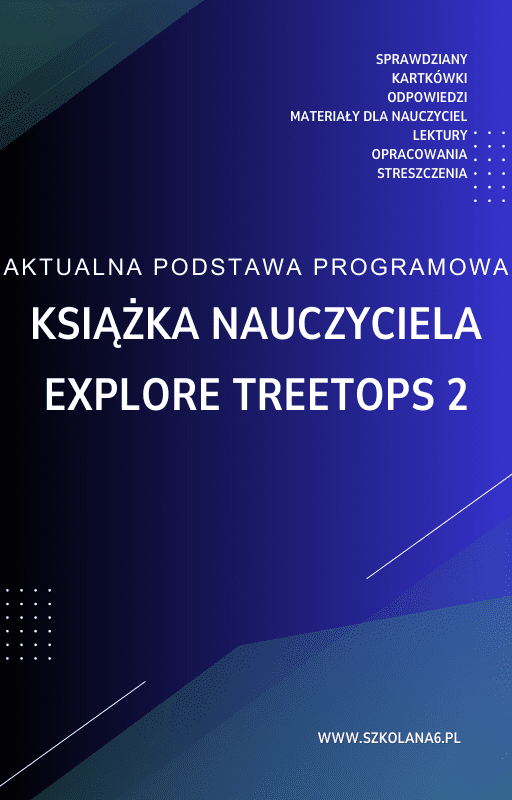 SPRAWDZIANY
KARTKÓWKI
ODPOWIEDZI
MATERIAŁY DLA NAUCZYCIEL
LEKTURY
OPRACOWANIA
STRESZCZENIA

AKTUALNA PODSTAWA PROGRAMOWA

KSIĄŻKA NAUCZYCIELA
EXPLORE TREETOPS 2

WWW.SZKOLANA6.PL